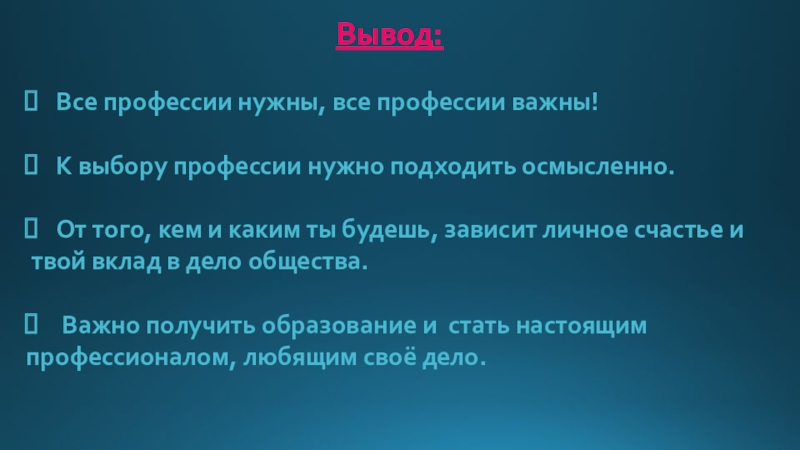 Вывод:

 Все профессии нужны, все профессии важны!

 К выбору профессии нужно подходить осмысленно.

 От того, кем и каким ты будешь, зависит личное счастье и твой вклад в дело общества.

 Важно получить образование и стать настоящим профессионалом, любящим своё дело.